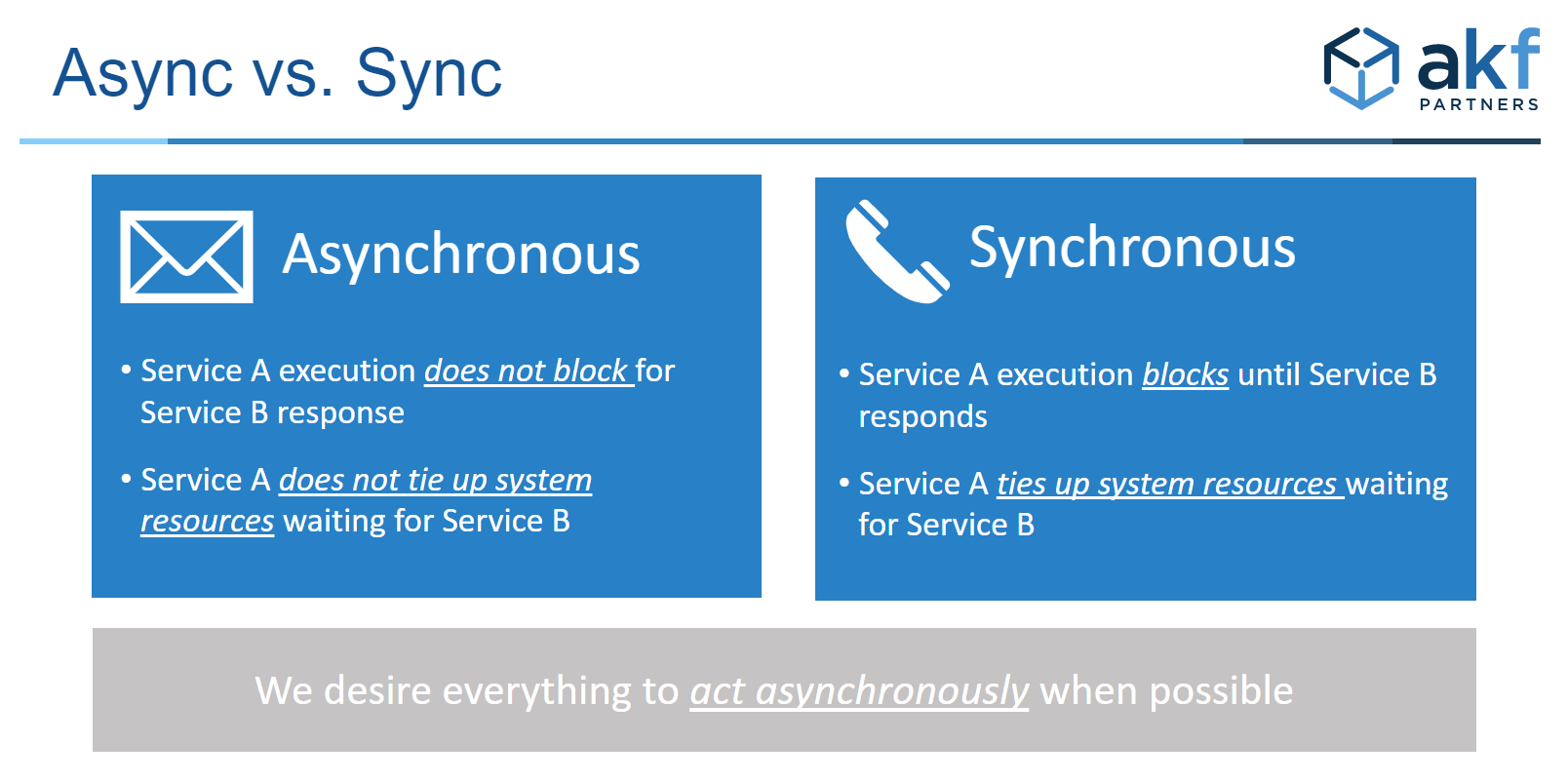 Async vs. Sync

akf
PARTNERS

Asynchronous

• Service A execution does not block for Service B response

• Service A does not tie up system resources waiting for Service B

Synchronous

• Service A execution blocks until Service B responds

• Service A ties up system resources waiting for Service B

We desire everything to act asynchronously when possible